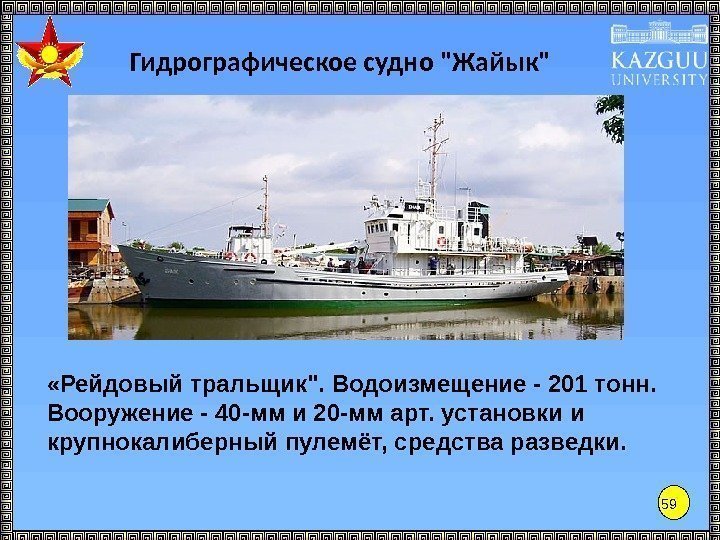 Гидрографическое судно "Жайык"

KAZGUU UNIVERSITY

«Рейдовый тральщик". Водоизмещение - 201 тонн. Вооружение - 40-мм и 20-мм арт. установки и крупнокалиберный пулемёт, средства разведки.

59